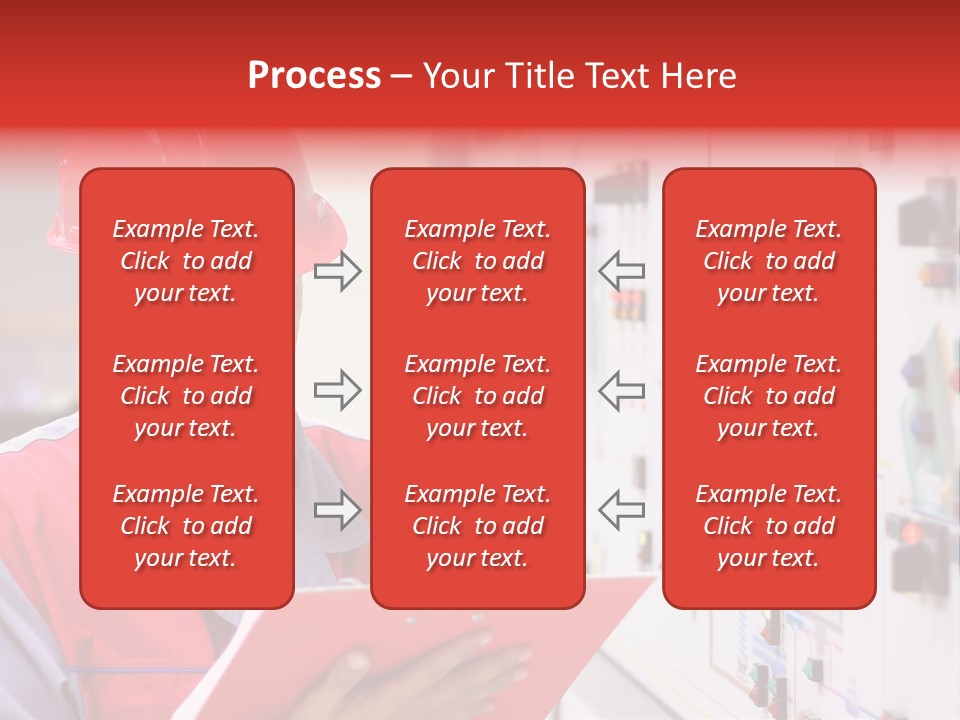 Process – Your Title Text Here

Example Text. Click to add your text.

Example Text. Click to add your text.

Example Text. Click to add your text.

Example Text. Click to add your text.

Example Text. Click to add your text.

Example Text. Click to add your text.

Example Text. Click to add your text.

Example Text. Click to add your text.

Example Text. Click to add your text.